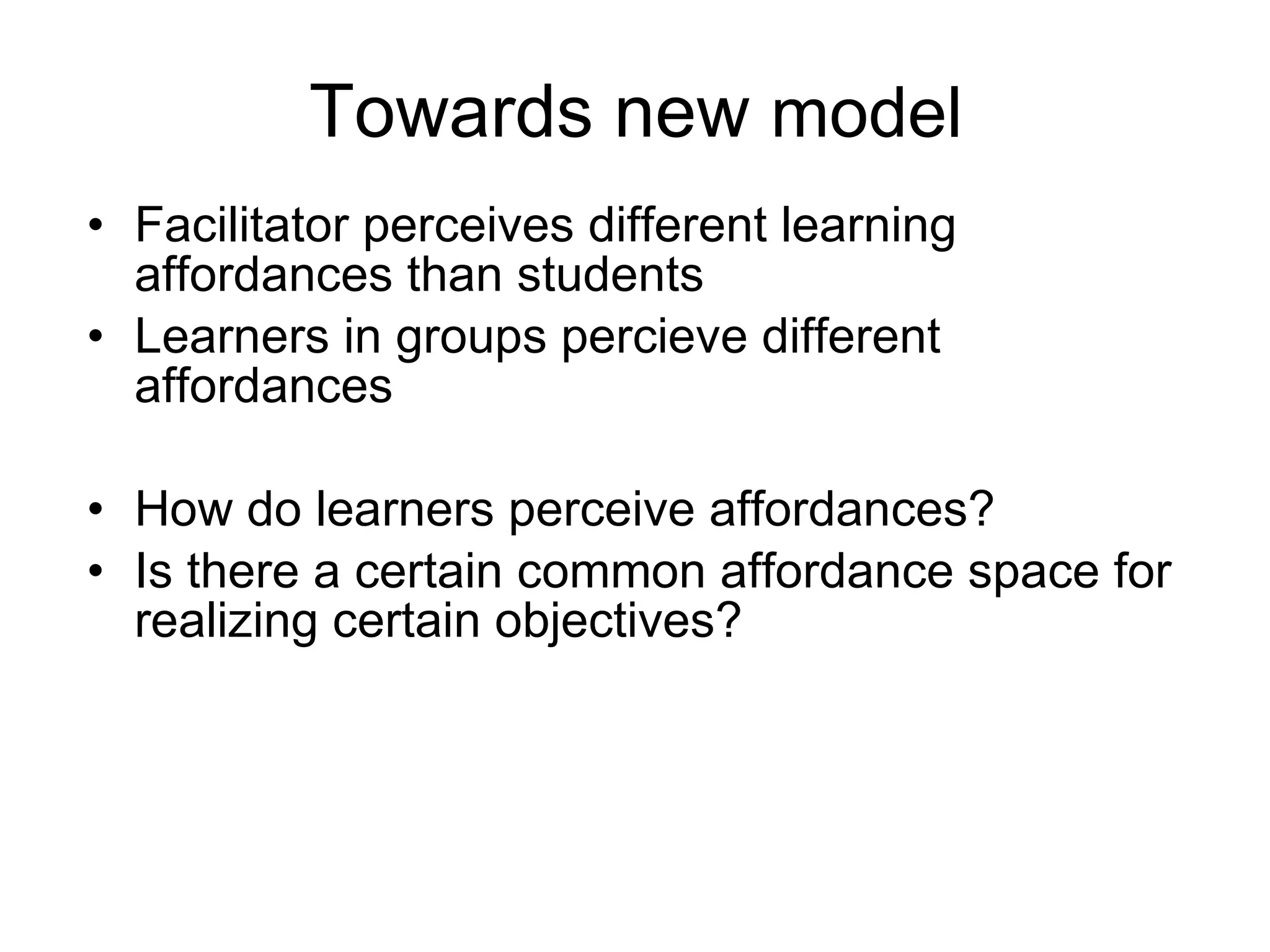 Towards new model

• Facilitator perceives different learning affordances than students
• Learners in groups percieve different affordances

• How do learners perceive affordances?
• Is there a certain common affordance space for realizing certain objectives?